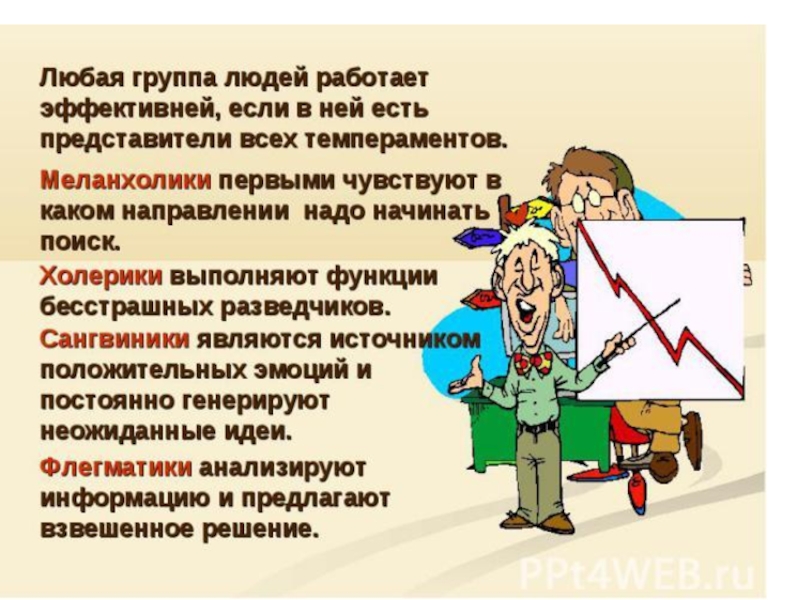 Любая группа людей работает эффективней, если в ней есть представители всех темпераментов.

Меланхолики первыми чувствуют в каком направлении надо начинать поиск.

Холерики выполняют функции бесстрашных разведчиков.

Сангвиники являются источником положительных эмоций и постоянно генерируют неожиданные идеи.

Флегматики анализируют информацию и предлагают взвешенное решение.

PPt4WEB.ru